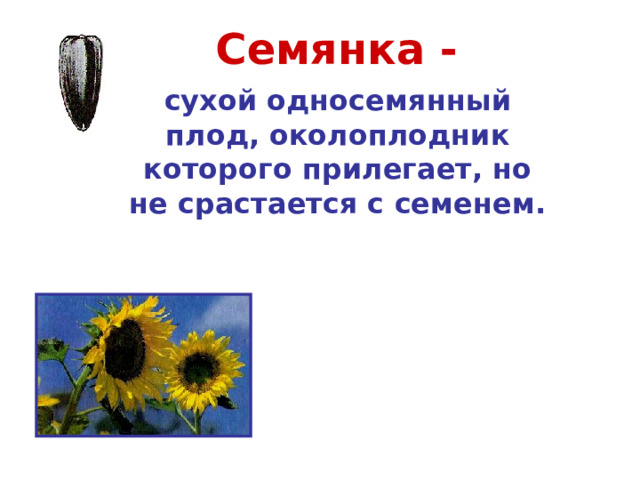 Семянка -

сухой односемянный плод, околоплодник которого прилегает, но не срастается с семенем.